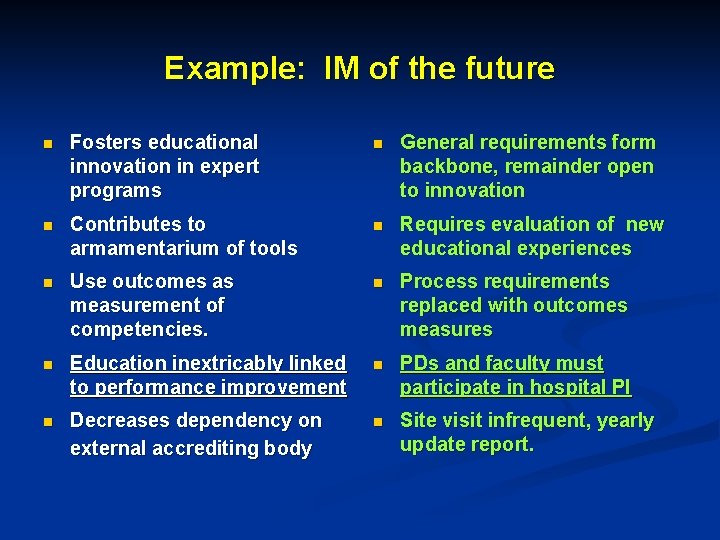 Example: IM of the future

- Fosters educational innovation in expert programs
- Contributes to armamentarium of tools
- Use outcomes as measurement of competencies.
- Education inextricably linked to performance improvement
- Decreases dependency on external accrediting body

- General requirements form backbone, remainder open to innovation
- Requires evaluation of new educational experiences
- Process requirements replaced with outcomes measures
- PDs and faculty must participate in hospital PI
- Site visit infrequent, yearly update report.